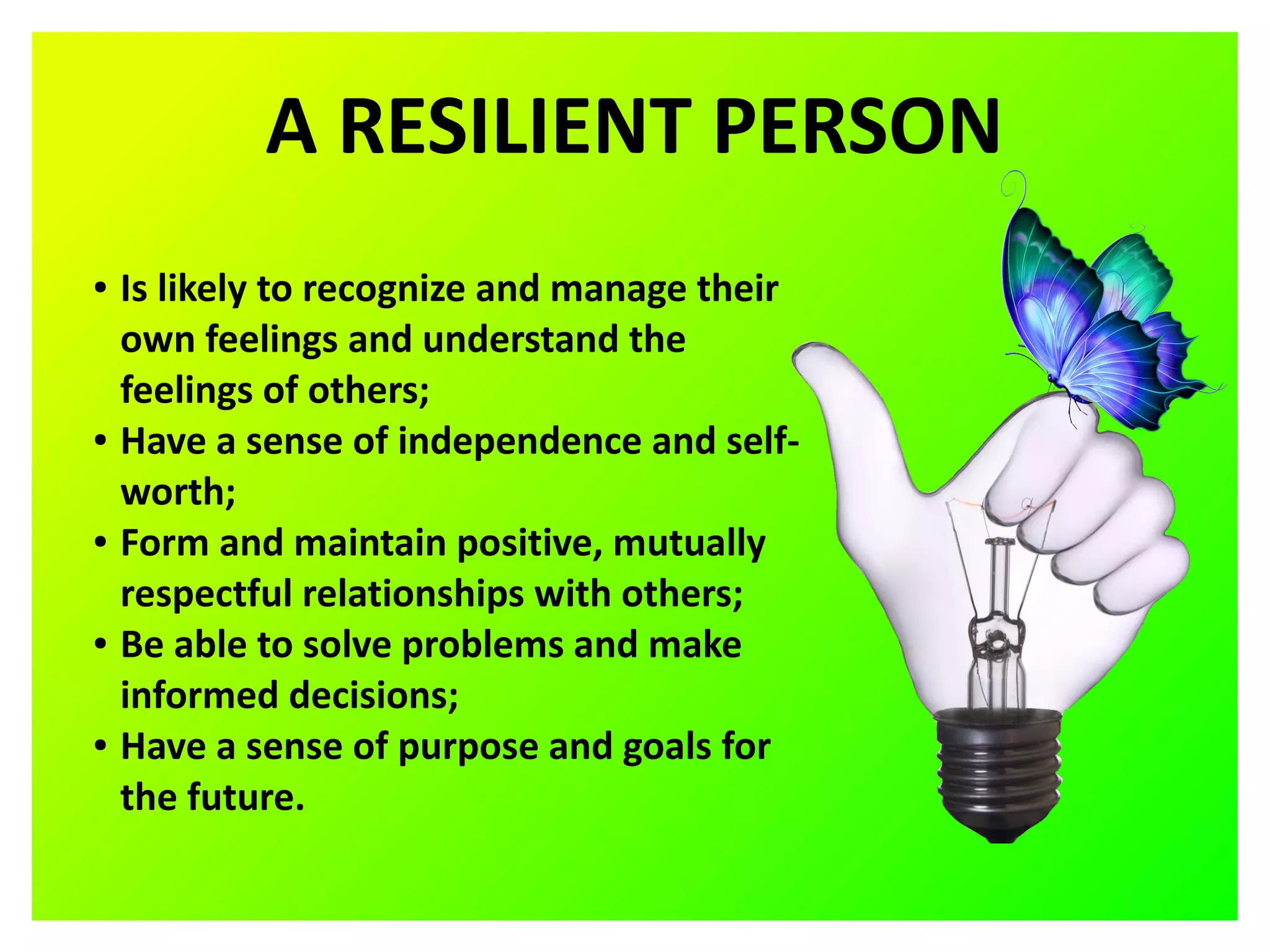 A RESILIENT PERSON

• Is likely to recognize and manage their own feelings and understand the feelings of others;
• Have a sense of independence and self-worth;
• Form and maintain positive, mutually respectful relationships with others;
• Be able to solve problems and make informed decisions;
• Have a sense of purpose and goals for the future.